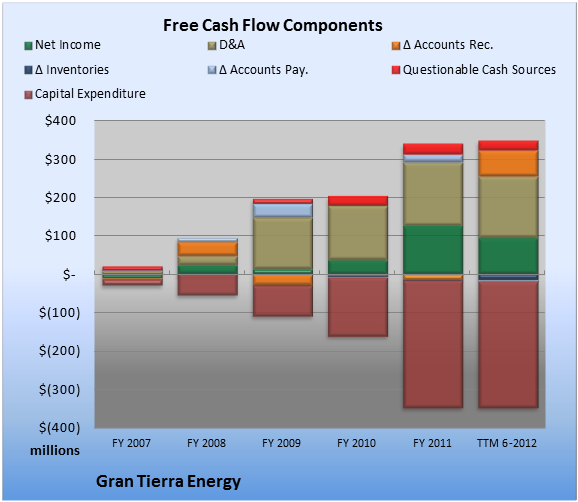 Free Cash Flow Components

Net Income
D&A
Δ Accounts Rec.
Δ Inventories
Δ Accounts Pay.
Questionable Cash Sources
Capital Expenditure

$400
$300
$200
$100
$-
$(100)
$(200)
$(300)
$(400)
millions

FY 2007
FY 2008
FY 2009
FY 2010
FY 2011
TTM 6-2012

Gran Tierra Energy